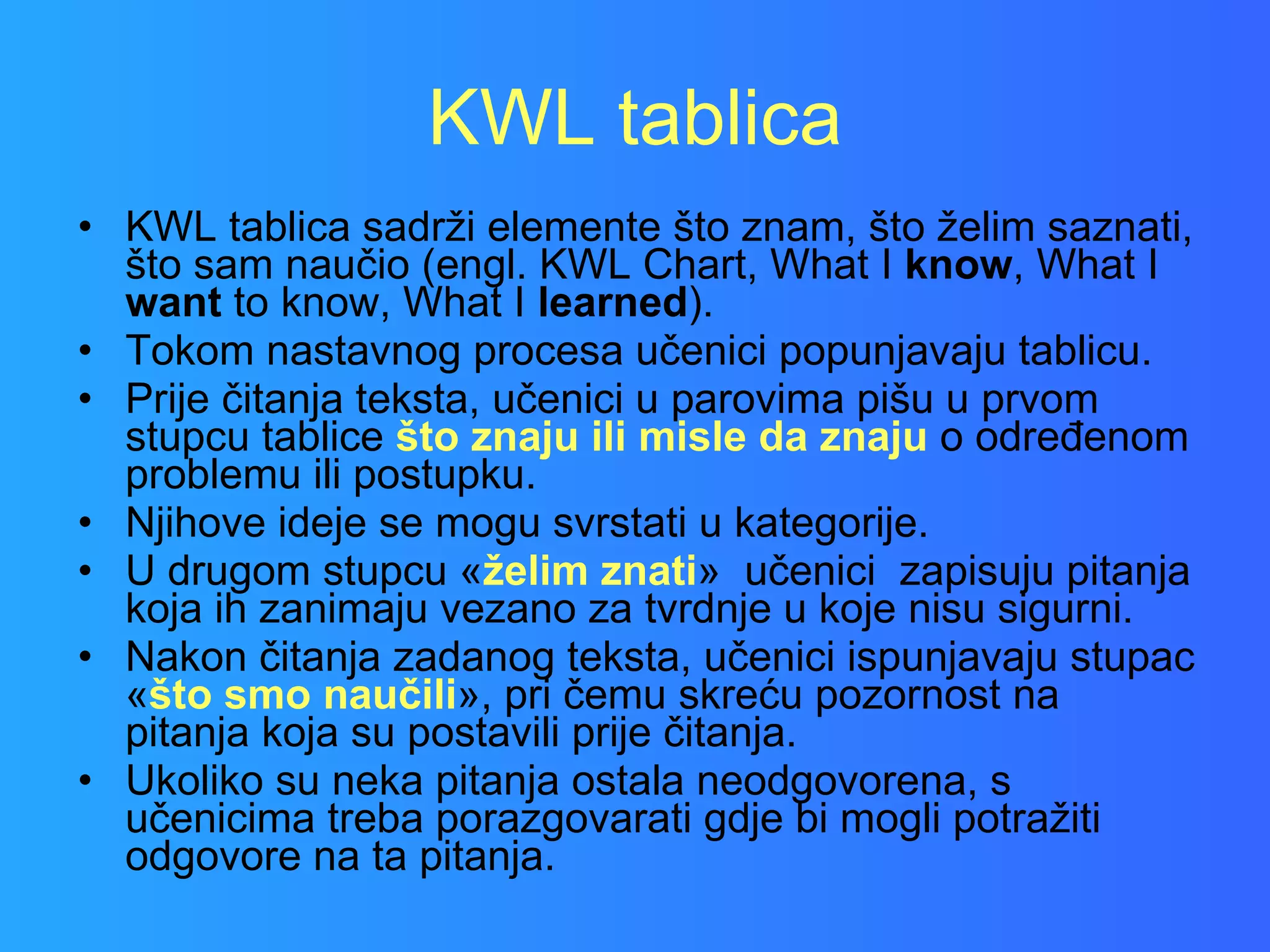 KWL tablica

• KWL tablica sadrži elemente što znam, što želim saznati, što sam naučio (engl. KWL Chart, What I know, What I want to know, What I learned).
• Tokom nastavnog procesa učenici popunjavaju tablicu.
• Prije čitanja teksta, učenici u parovima pišu u prvom stupcu tablice što znaju ili misle da znaju o određenom problemu ili postupku.
• Njihove ideje se mogu svrstati u kategorije.
• U drugom stupcu «želim znati» učenici zapisuju pitanja koja ih zanimaju vezano za tvrdnje u koje nisu sigurni.
• Nakon čitanja zadanog teksta, učenici ispunjavaju stupac «što smo naučili», pri čemu skreću pozornost na pitanja koja su postavili prije čitanja.
• Ukoliko su neka pitanja ostala neodgovorena, s učenicima treba porazgovarati gdje bi mogli potražiti odgovore na ta pitanja.